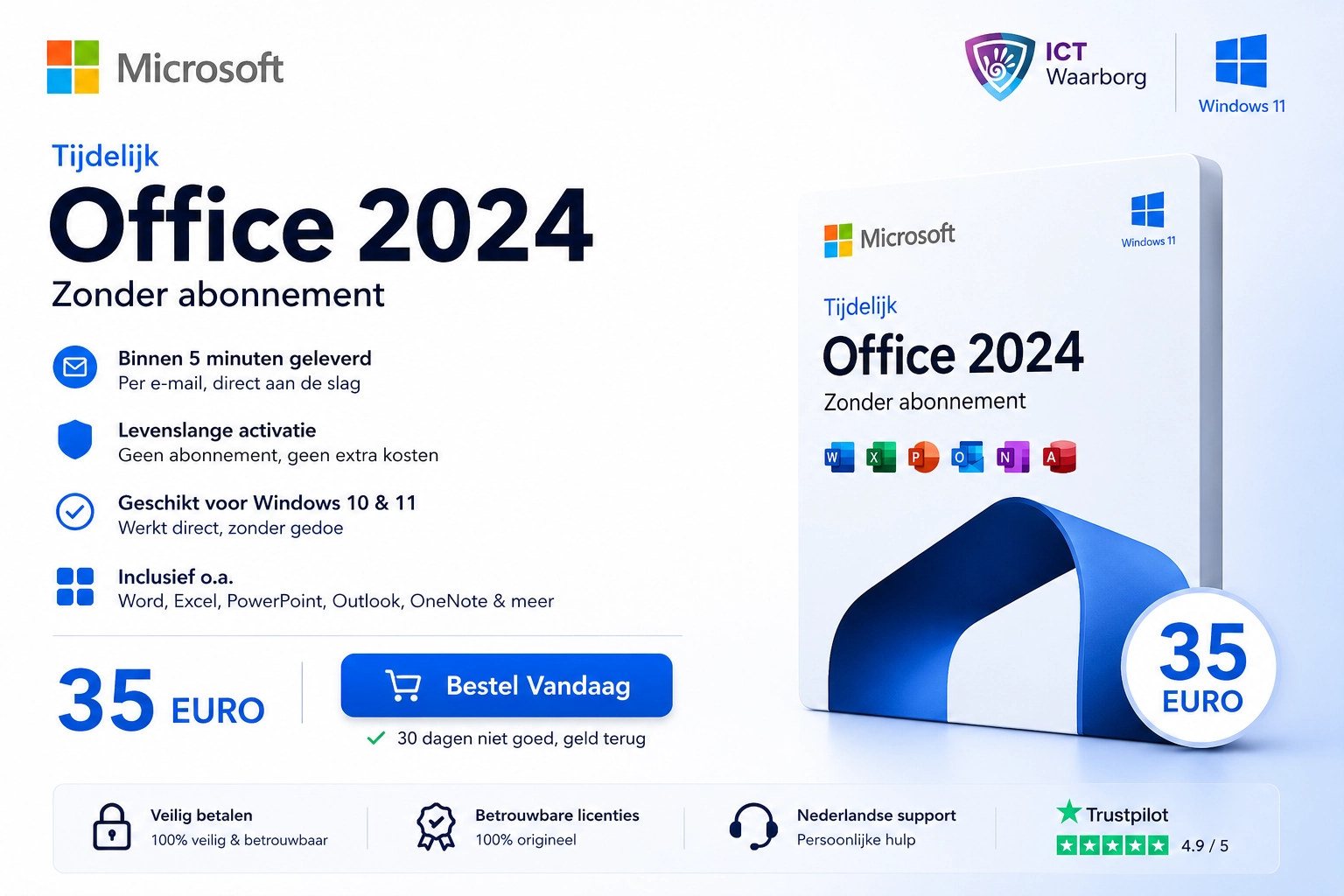 Microsoft

ICT Waarborg

Windows 11

Tijdelijk
Office 2024
Zonder abonnement

Binnen 5 minuten geleverd
Per e-mail, direct aan de slag

Levenslange activatie
Geen abonnement, geen extra kosten

Geschikt voor Windows 10 & 11
Werkt direct, zonder gedoe

Inclusief o.a.
Word, Excel, PowerPoint, Outlook, OneNote & meer

35 EURO

Bestel Vandaag

30 dagen niet goed, geld terug

Microsoft

Windows 11

Tijdelijk
Office 2024
Zonder abonnement

W X P O N A

35 EURO

Veilig betalen
100% veilig & betrouwbaar

Betrouwbare licenties
100% origineel

Nederlandse support
Persoonlijke hulp

Trustpilot
4.9 / 5